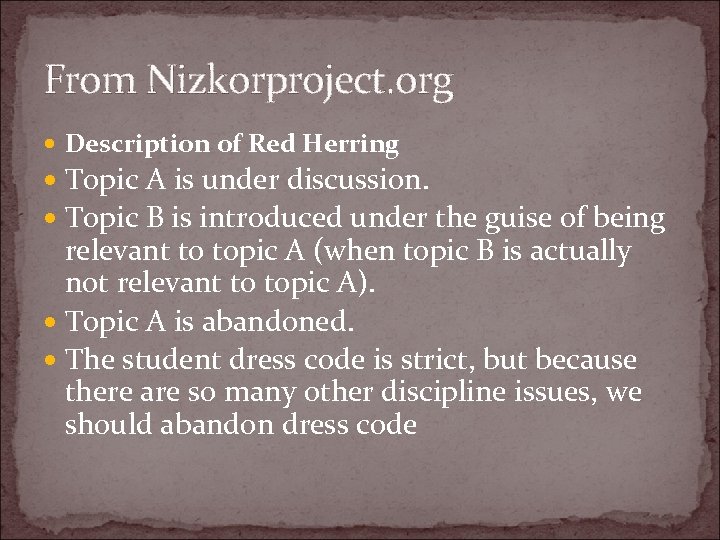 From Nizkorproject.org

- Description of Red Herring
- Topic A is under discussion.
- Topic B is introduced under the guise of being relevant to topic A (when topic B is actually not relevant to topic A).
- Topic A is abandoned.
- The student dress code is strict, but because there are so many other discipline issues, we should abandon dress code